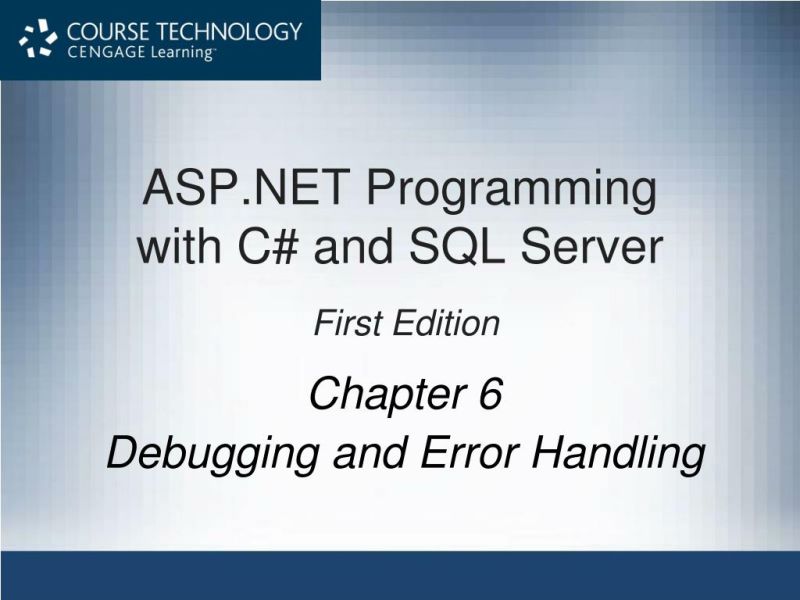 COURSE TECHNOLOGY
CENGAGE Learning™

ASP.NET Programming with C# and SQL Server

First Edition

Chapter 6
Debugging and Error Handling